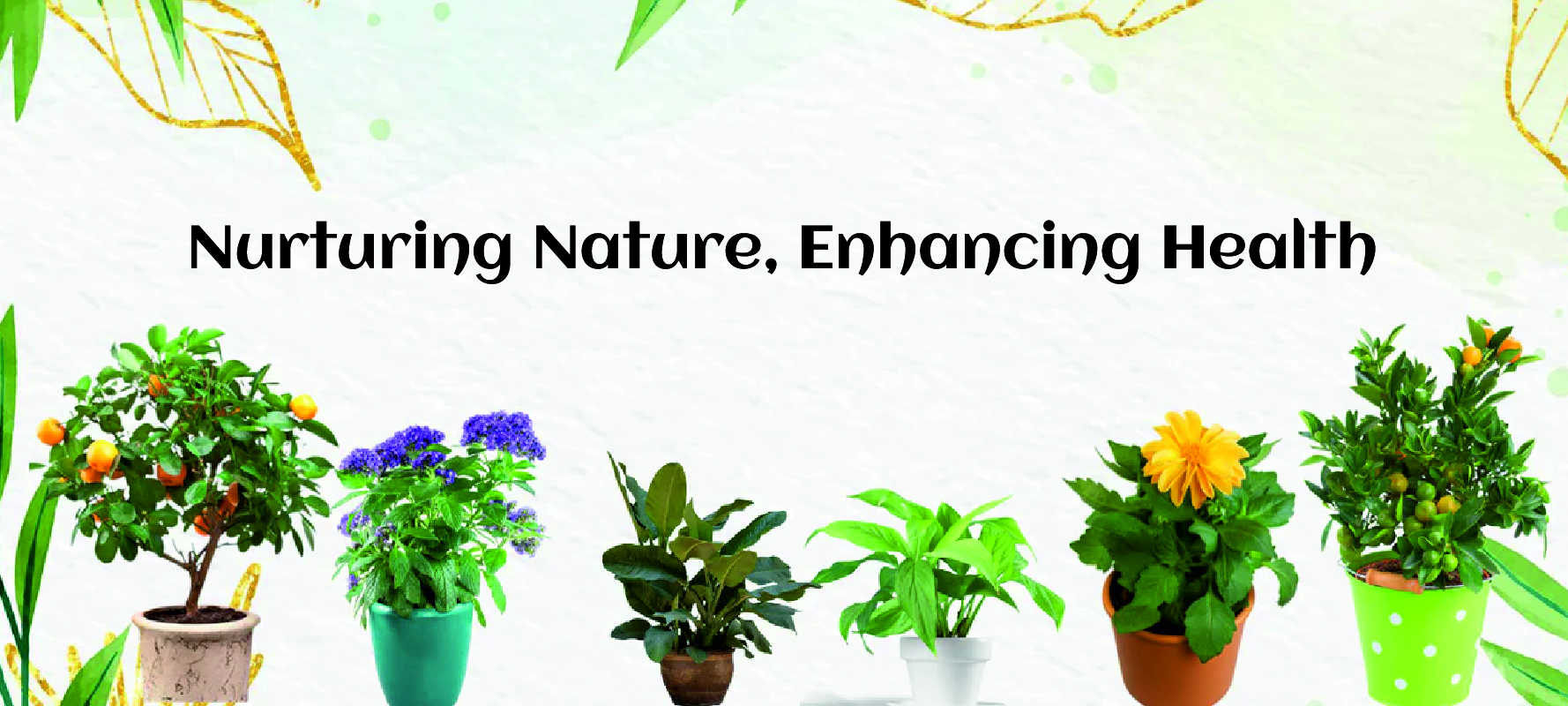 Nurturing Nature, Enhancing Health